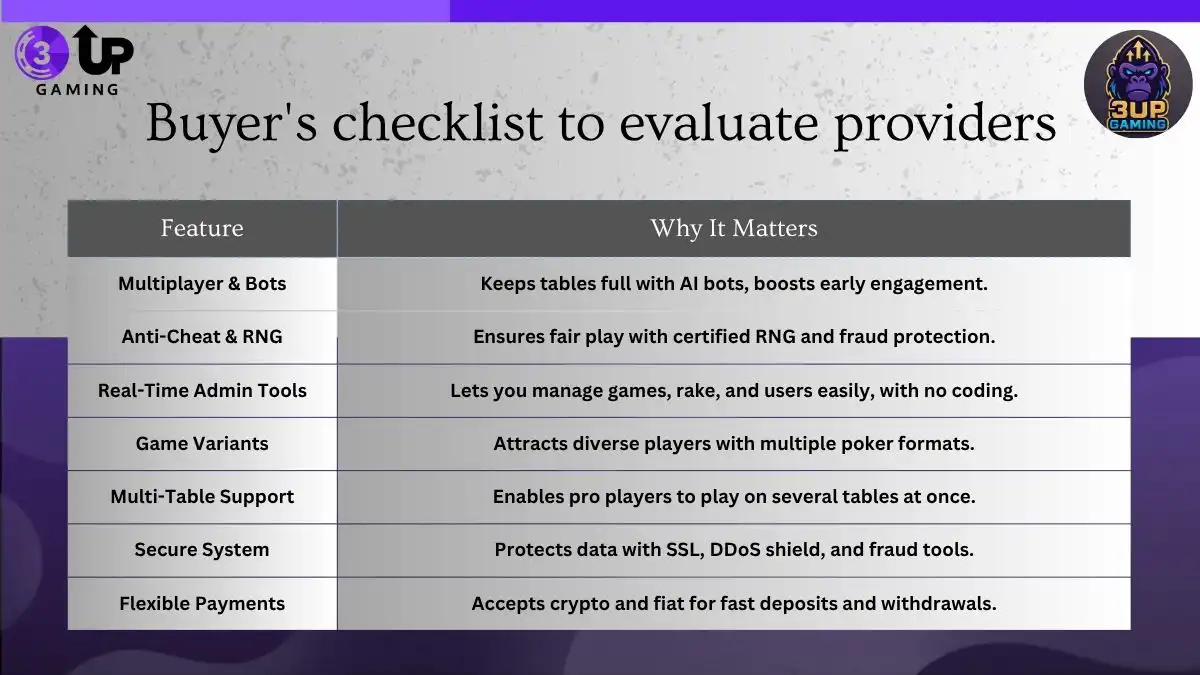 3 UP GAMING

3UP GAMING

Buyer's checklist to evaluate providers

| Feature | Why It Matters |
|---|---|
| Multiplayer & Bots | Keeps tables full with AI bots, boosts early engagement. |
| Anti-Cheat & RNG | Ensures fair play with certified RNG and fraud protection. |
| Real-Time Admin Tools | Lets you manage games, rake, and users easily, with no coding. |
| Game Variants | Attracts diverse players with multiple poker formats. |
| Multi-Table Support | Enables pro players to play on several tables at once. |
| Secure System | Protects data with SSL, DDoS shield, and fraud tools. |
| Flexible Payments | Accepts crypto and fiat for fast deposits and withdrawals. |